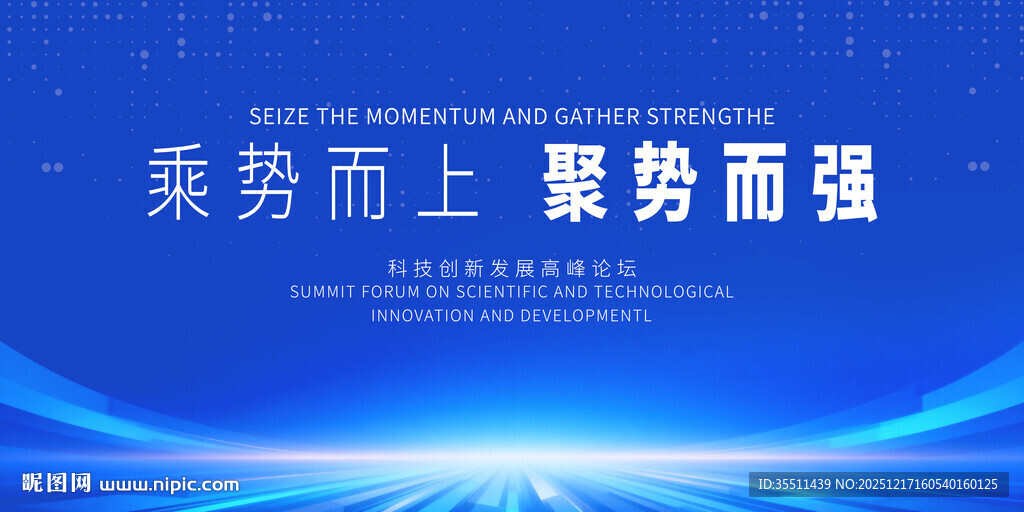 SEIZE THE MOMENTUM AND GATHER STRENGTHE

乘势而上 聚势而强

科技创新发展高峰论坛
SUMMIT FORUM ON SCIENTIFIC AND TECHNOLOGICAL INNOVATION AND DEVELOPMENTL

昵图网 www.nipic.com

ID:35511439 NO:20251217160540160125